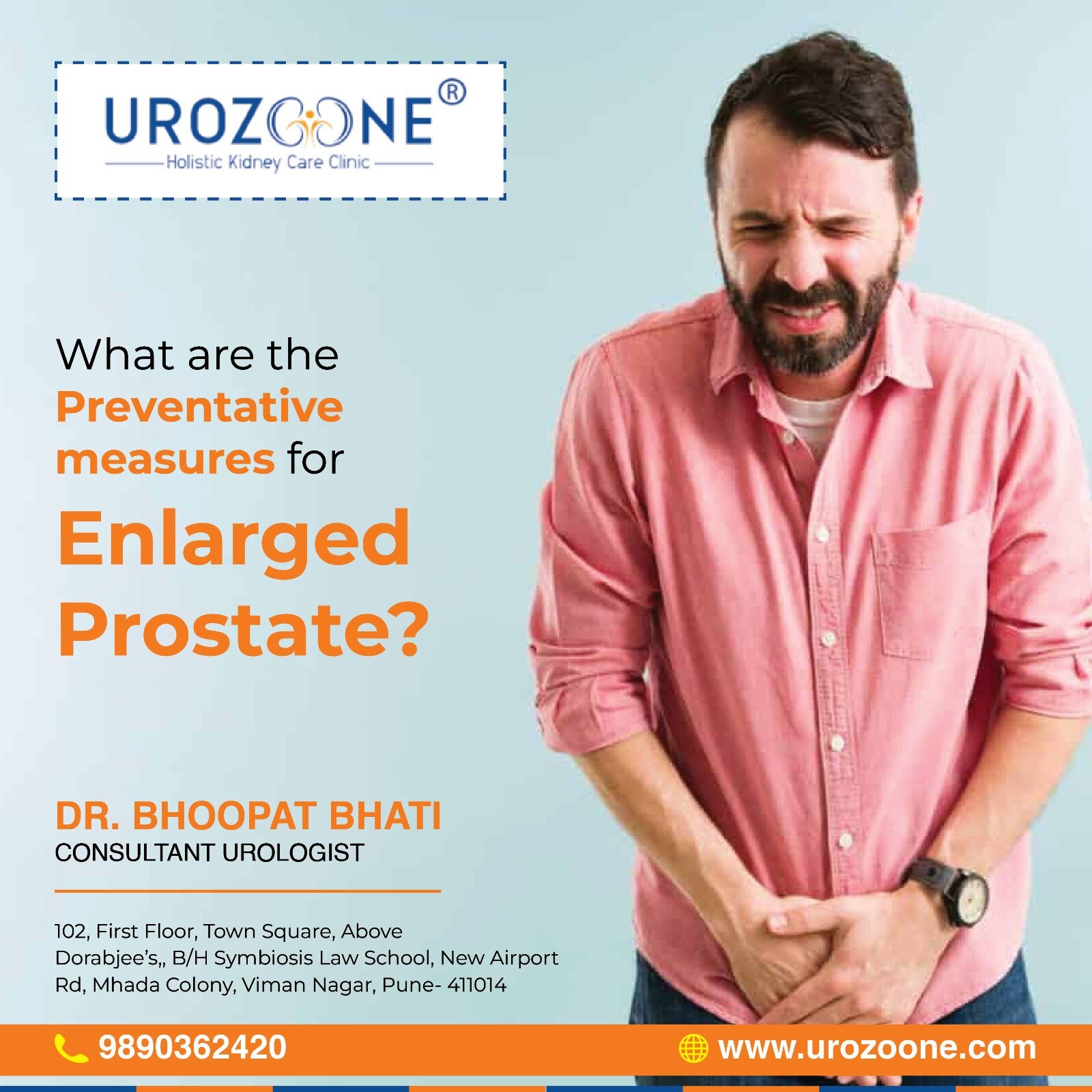 UROZOONE®
Holistic Kidney Care Clinic

What are the Preventative measures for Enlarged Prostate?

DR. BHOOPAT BHATI
CONSULTANT UROLOGIST

102, First Floor, Town Square, Above Dorabjee's,, B/H Symbiosis Law School, New Airport Rd, Mhada Colony, Viman Nagar, Pune- 411014

9890362420
www.urozoone.com